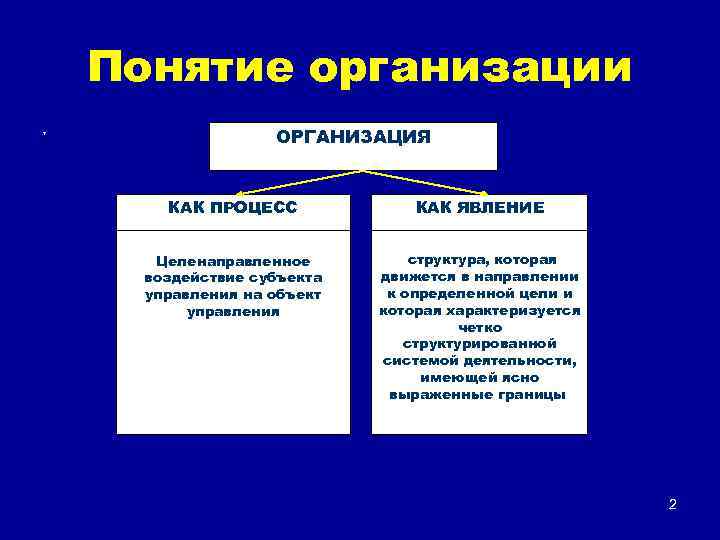 Понятие организации

ОРГАНИЗАЦИЯ

КАК ПРОЦЕСС

Целенаправленное воздействие субъекта управления на объект управления

КАК ЯВЛЕНИЕ

структура, которая движется в направлении к определенной цели и которая характеризуется четко структурированной системой деятельности, имеющей ясно выраженные границы

2